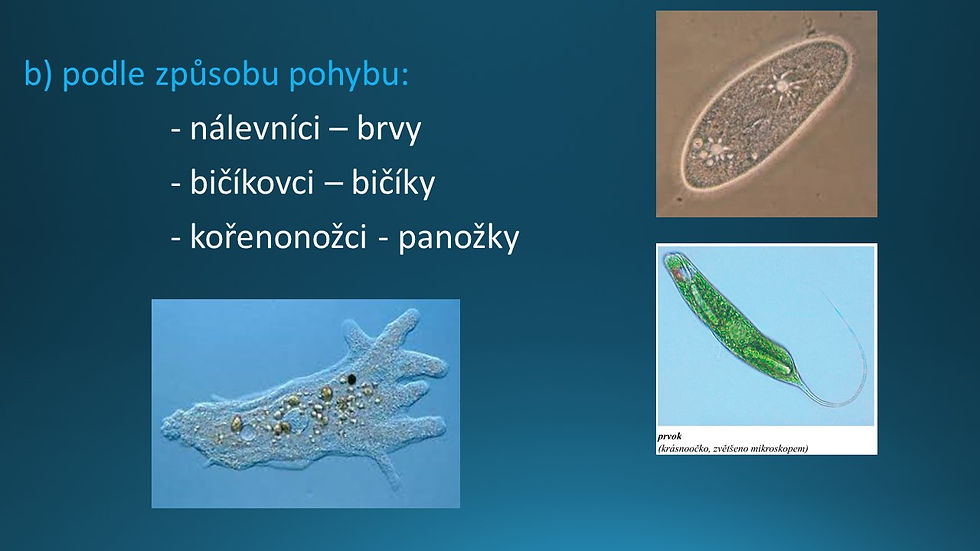 b) podle způsobu pohybu:

- nálevníci – brvy

- bičíkovci – bičíky

- kořenonožci - panožky

prvok
(krásnoočko, zvětšeno mikroskopem)